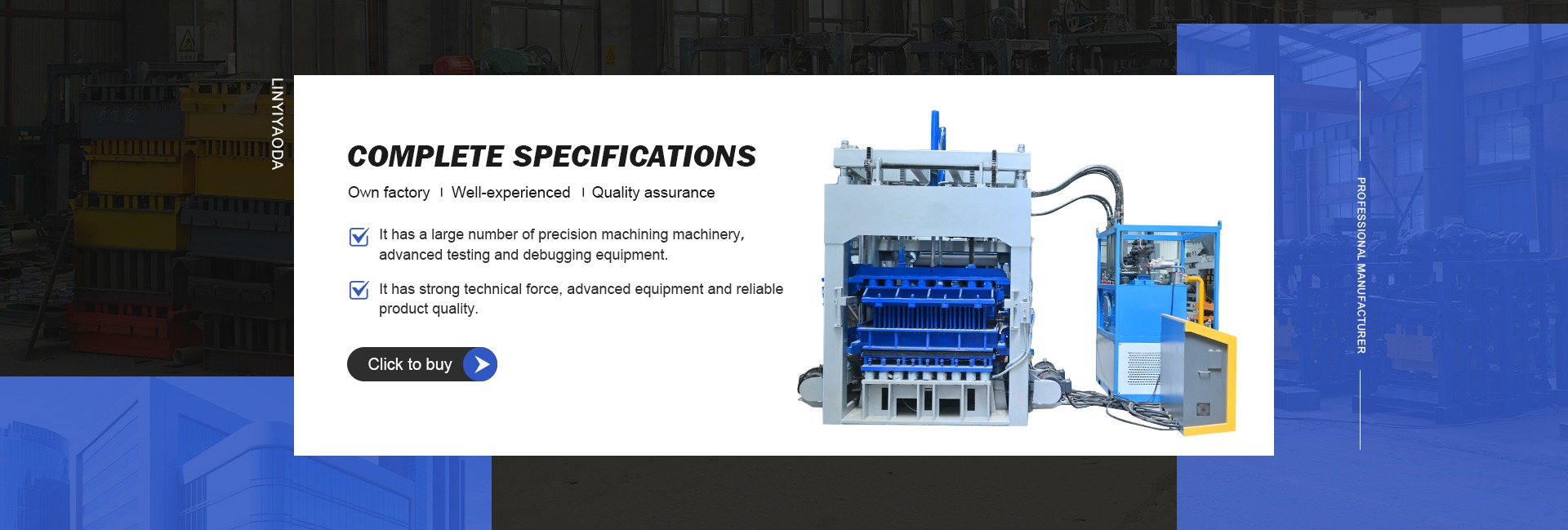 LINYIYAODA

COMPLETE SPECIFICATIONS

Own factory | Well-experienced | Quality assurance

It has a large number of precision machining machinery, advanced testing and debugging equipment.

It has strong technical force, advanced equipment and reliable product quality.

Click to buy

PROFESSIONAL MANUFACTURER